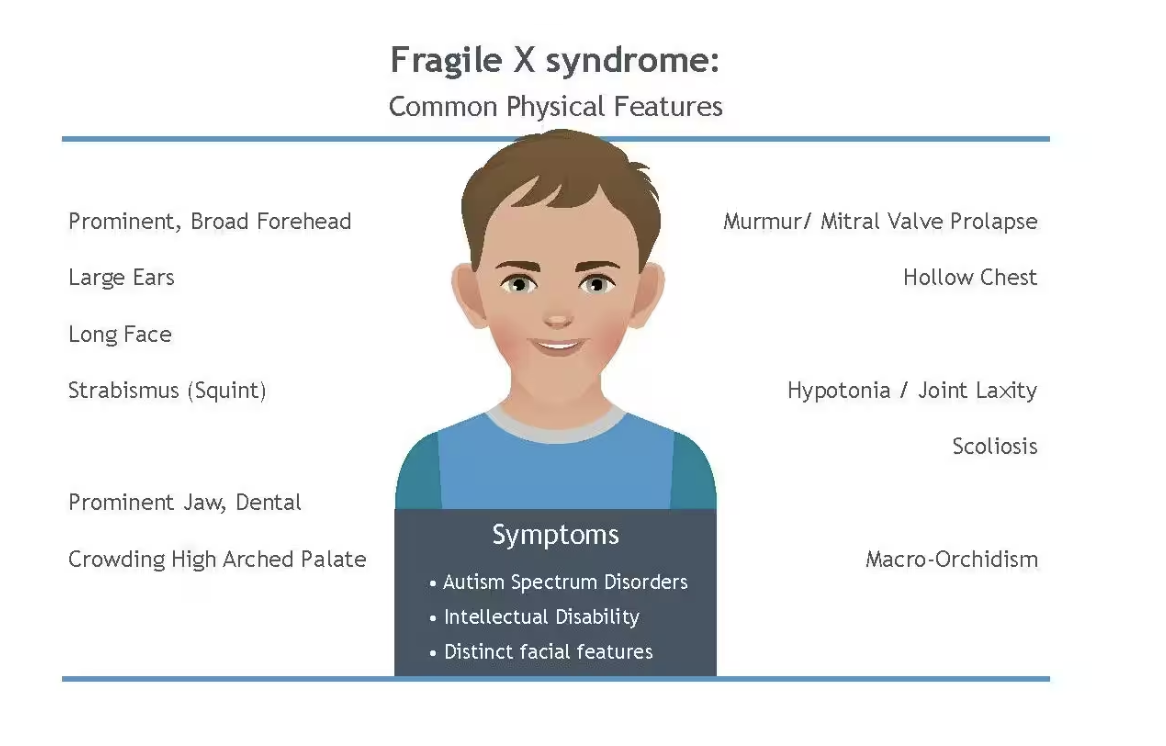 Fragile X syndrome:
Common Physical Features

Prominent, Broad Forehead

Large Ears

Long Face

Strabismus (Squint)

Prominent Jaw, Dental

Crowding High Arched Palate

Murmur/ Mitral Valve Prolapse

Hollow Chest

Hypotonia / Joint Laxity

Scoliosis

Macro-Orchidism

Symptoms
• Autism Spectrum Disorders
• Intellectual Disability
• Distinct facial features